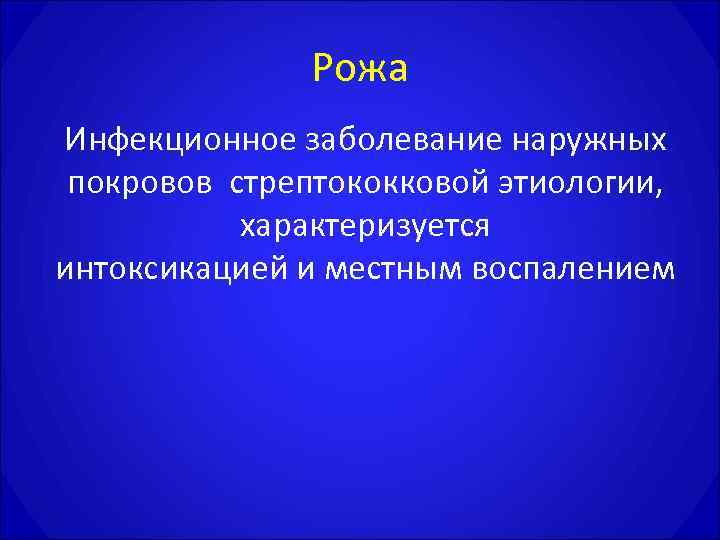 Рожа

Инфекционное заболевание наружных покровов стрептококковой этиологии, характеризуется интоксикацией и местным воспалением